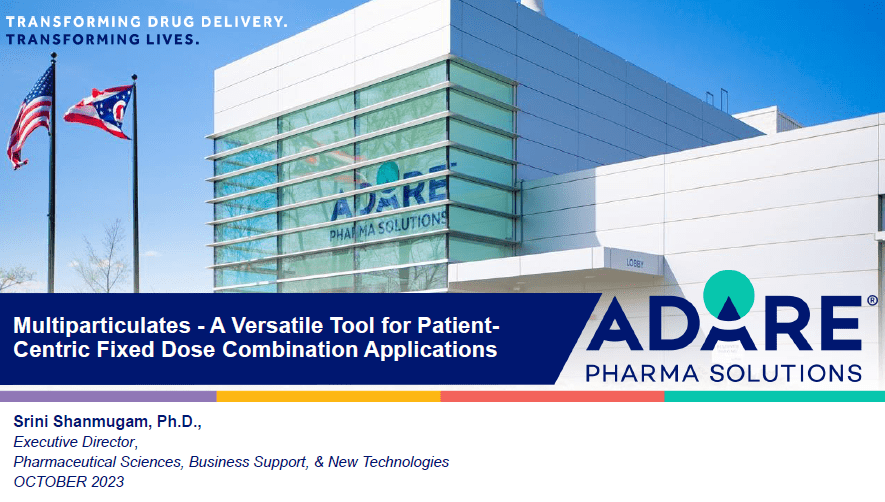 TRANSFORMING DRUG DELIVERY.
TRANSFORMING LIVES.

ADARE
PHARMA SOLUTIONS

LOBBY

Multiparticulates - A Versatile Tool for Patient-Centric Fixed Dose Combination Applications

ADARE®
PHARMA SOLUTIONS

Srini Shanmugam, Ph.D.,
Executive Director,
Pharmaceutical Sciences, Business Support, & New Technologies
OCTOBER 2023